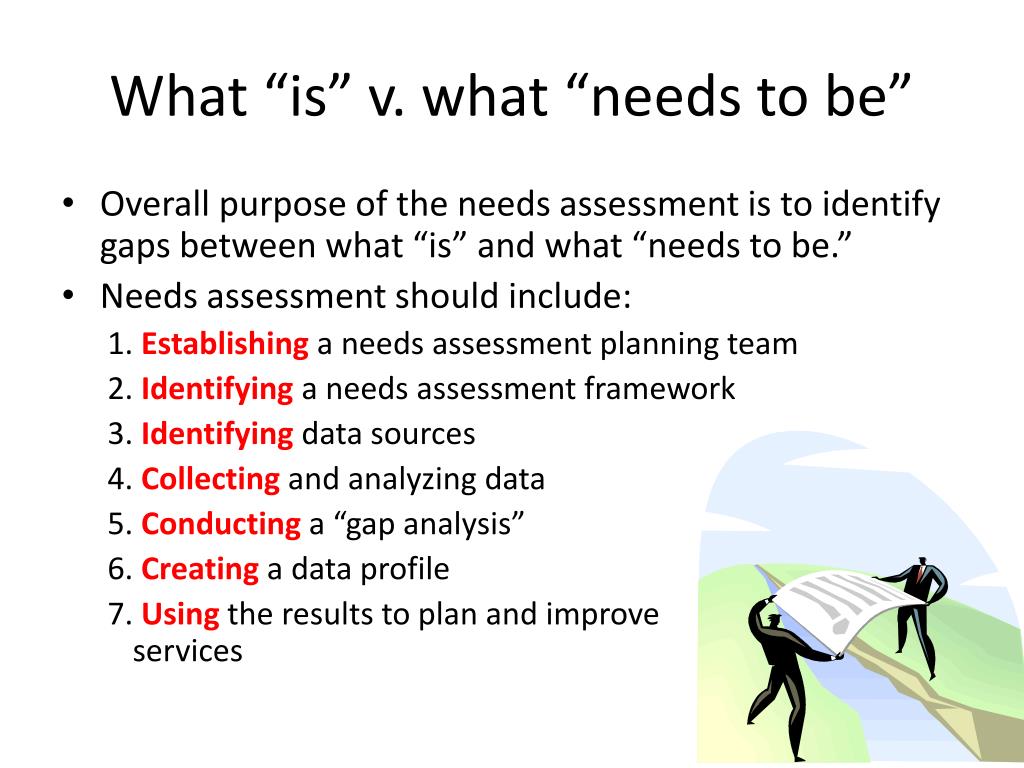 What “is” v. what “needs to be”

• Overall purpose of the needs assessment is to identify gaps between what “is” and what “needs to be.”
• Needs assessment should include:
1. Establishing a needs assessment planning team
2. Identifying a needs assessment framework
3. Identifying data sources
4. Collecting and analyzing data
5. Conducting a “gap analysis”
6. Creating a data profile
7. Using the results to plan and improve services